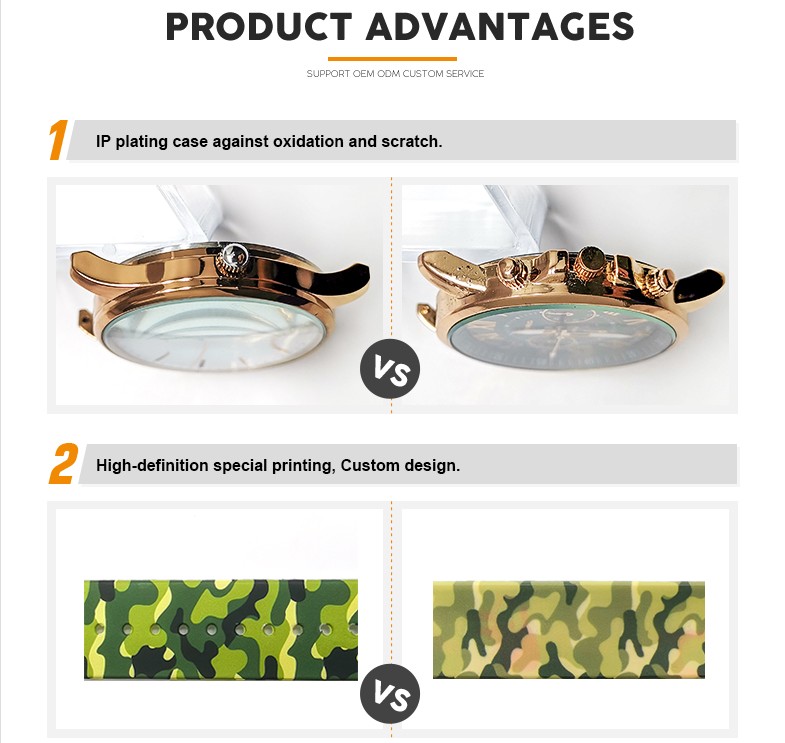 PRODUCT ADVANTAGES

SUPPORT OEM ODM CUSTOM SERVICE

1 IP plating case against oxidation and scratch.

VS

2 High-definition special printing, Custom design.

VS